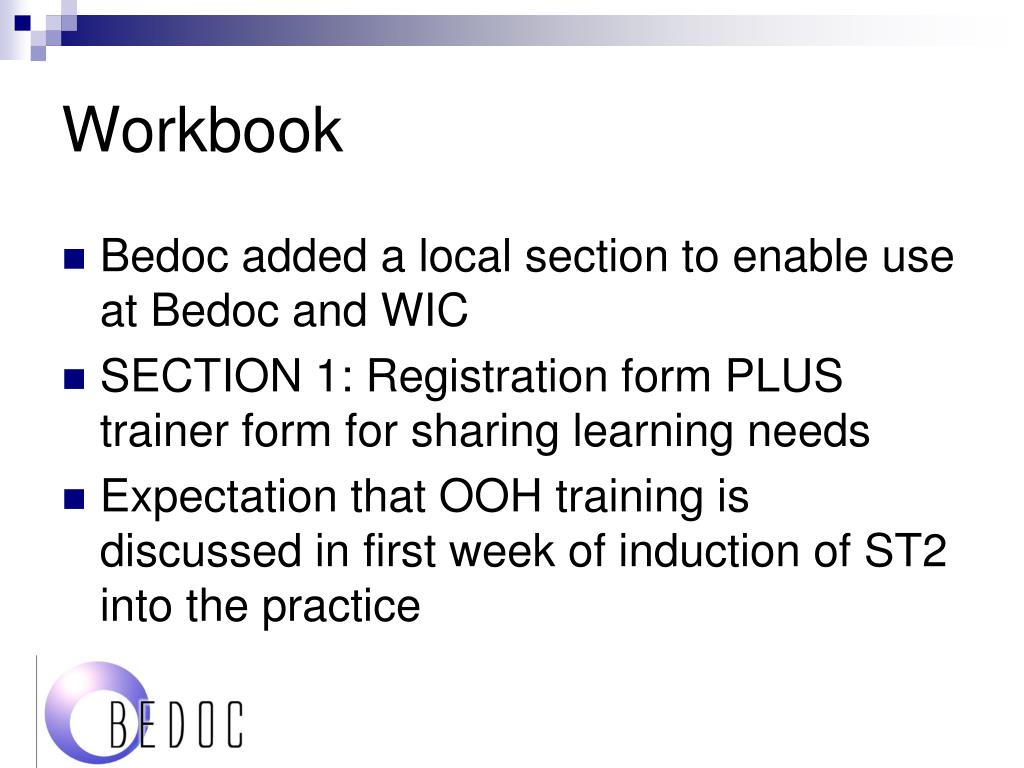 Workbook

Bedoc added a local section to enable use at Bedoc and WIC

SECTION 1: Registration form PLUS trainer form for sharing learning needs

Expectation that OOH training is discussed in first week of induction of ST2 into the practice

BEDOC